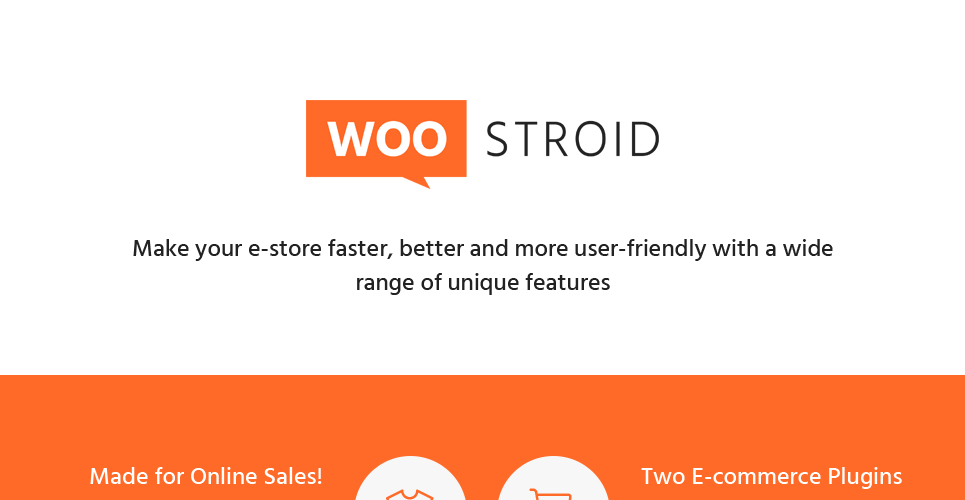 WOO STROID

Make your e-store faster, better and more user-friendly with a wide range of unique features

Made for Online Sales!

Two E-commerce Plugins